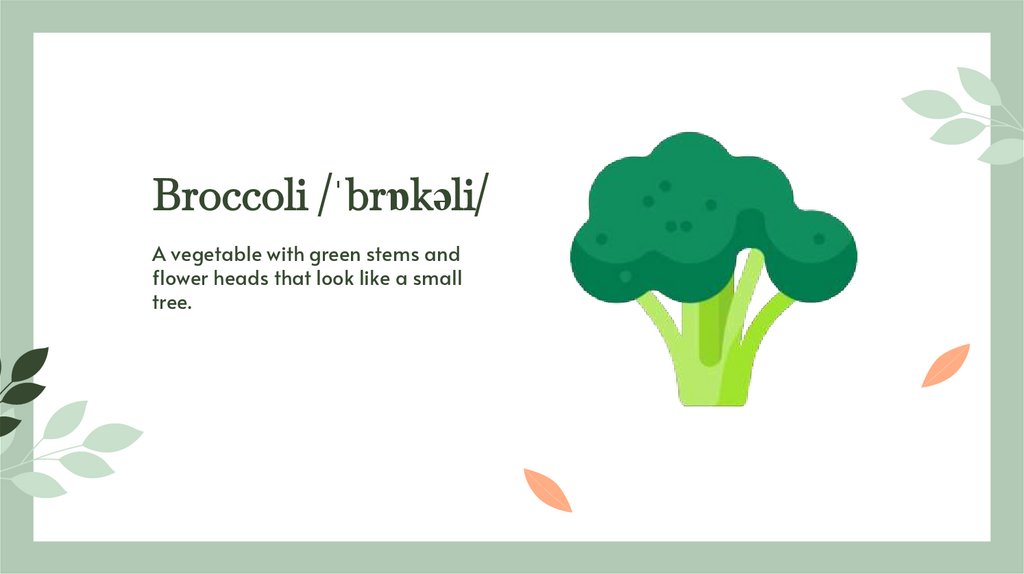 Broccoli /ˈbrɒkəli/

A vegetable with green stems and flower heads that look like a small tree.